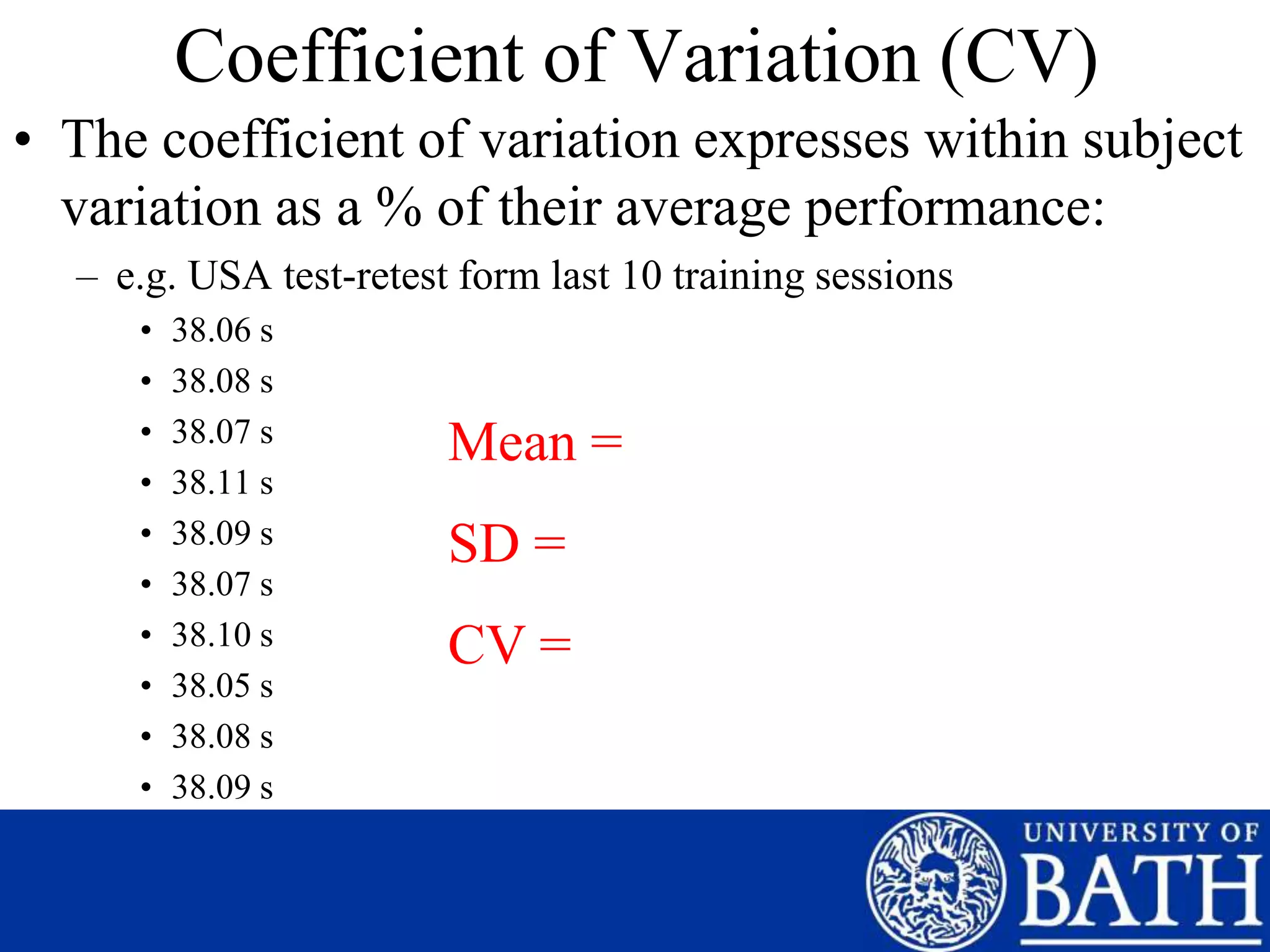 Coefficient of Variation (CV)

• The coefficient of variation expresses within subject variation as a % of their average performance:

– e.g. USA test-retest form last 10 training sessions

• 38.06 s
• 38.08 s
• 38.07 s
• 38.11 s
• 38.09 s
• 38.07 s
• 38.10 s
• 38.05 s
• 38.08 s
• 38.09 s

Mean =

SD =

CV =

UNIVERSITY OF BATH